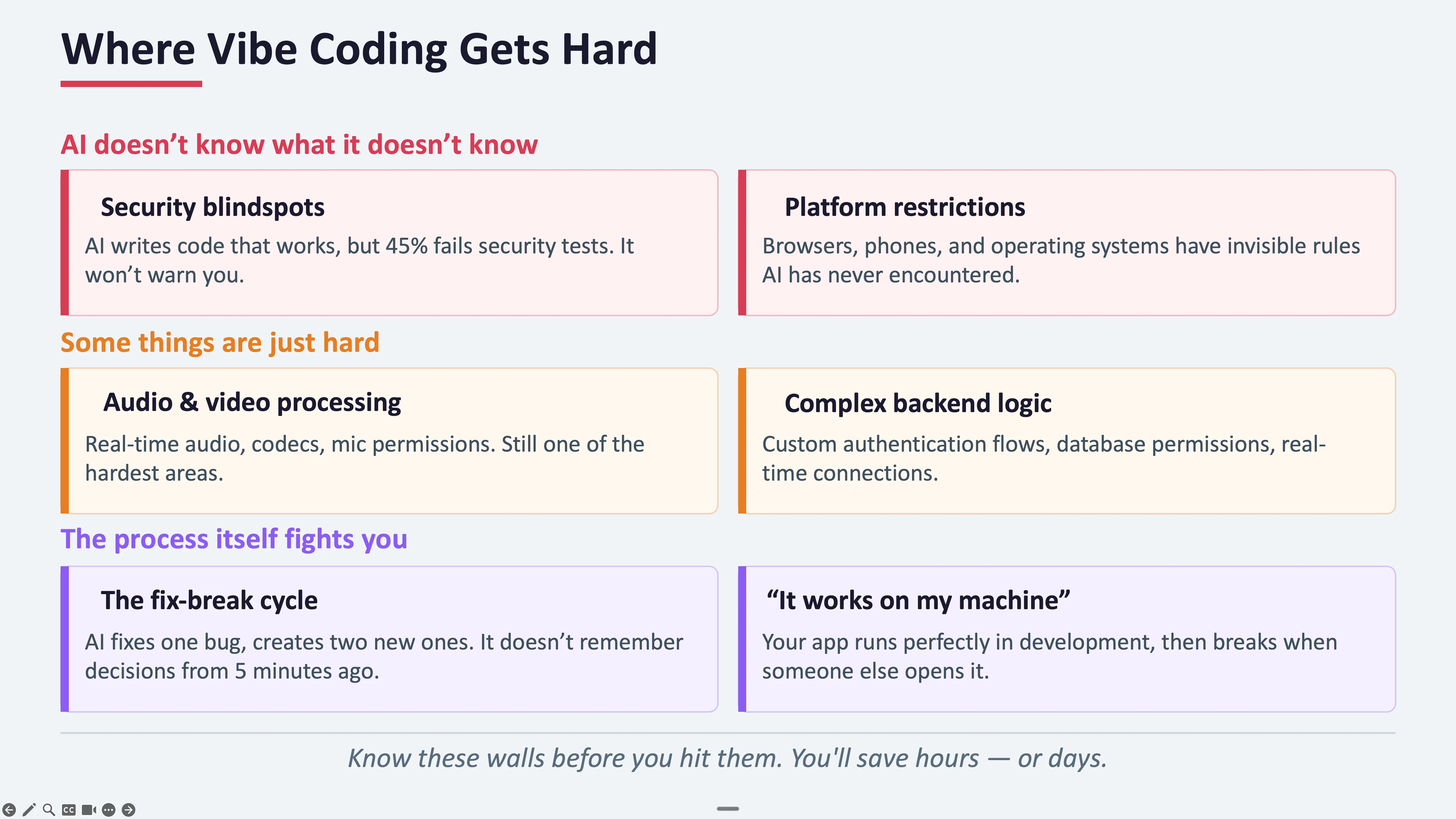 Where Vibe Coding Gets Hard

AI doesn’t know what it doesn’t know

Security blindspots

AI writes code that works, but 45% fails security tests. It won’t warn you.

Platform restrictions

Browsers, phones, and operating systems have invisible rules AI has never encountered.

Some things are just hard

Audio & video processing

Real-time audio, codecs, mic permissions. Still one of the hardest areas.

Complex backend logic

Custom authentication flows, database permissions, real-time connections.

The process itself fights you

The fix-break cycle

AI fixes one bug, creates two new ones. It doesn’t remember decisions from 5 minutes ago.

“It works on my machine”

Your app runs perfectly in development, then breaks when someone else opens it.

Know these walls before you hit them. You'll save hours — or days.

CC